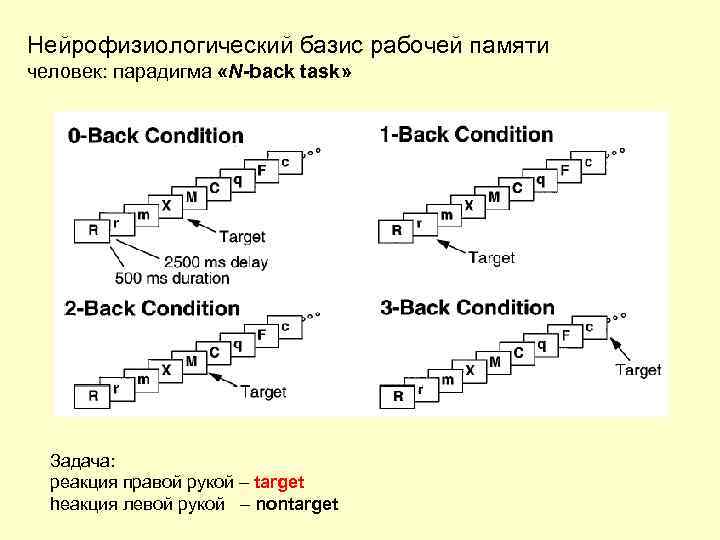 Нейрофизиологический базис рабочей памяти
человек: парадигма «N-back task»

0-Back Condition

R r m X M C q F c

Target

2500 ms delay

500 ms duration

1-Back Condition

R r m X M C q F c

Target

2-Back Condition

R r m X M C q F c

Target

3-Back Condition

R r m X M C q F c

Target

Задача:
реакция правой рукой – target
hеакция левой рукой – nontarget